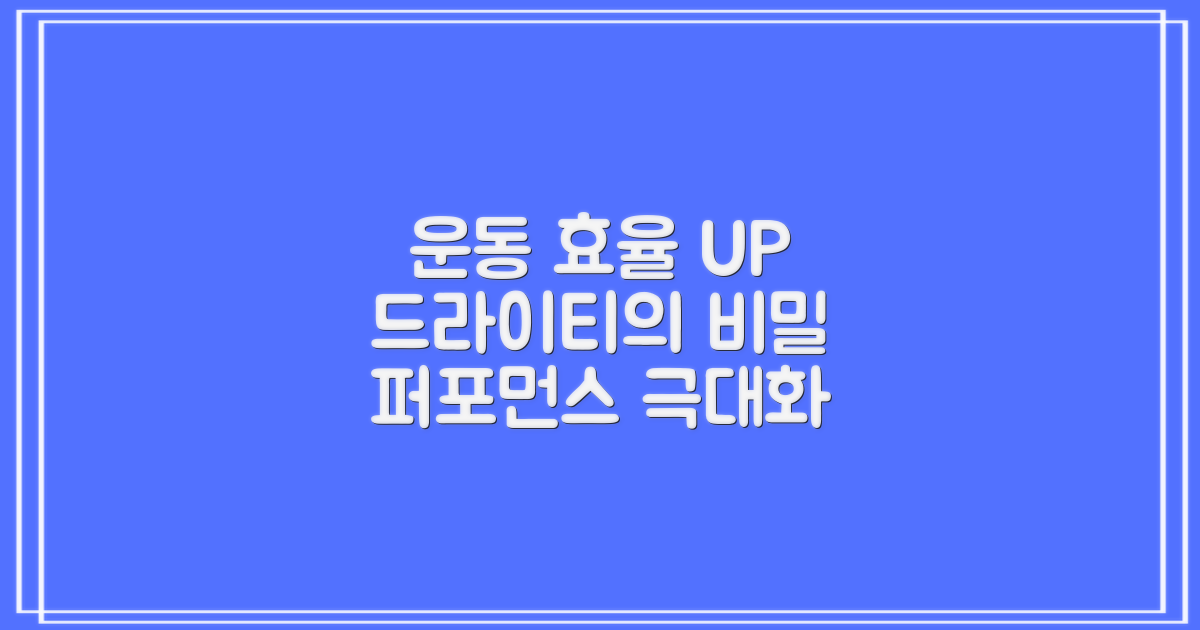 운동 효율 UP
드라이티의 비밀
퍼포먼스 극대화